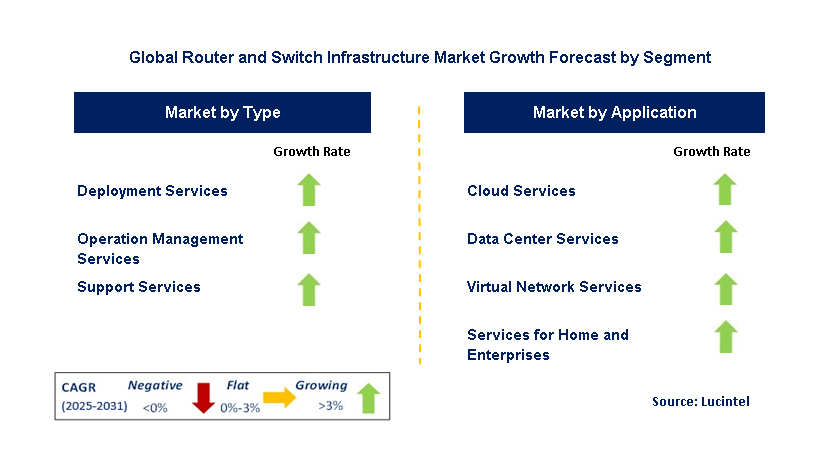 Global Router and Switch Infrastructure Market Growth Forecast by Segment

Market by Type

Growth Rate

Deployment Services

Operation Management Services

Support Services

Market by Application

Growth Rate

Cloud Services

Data Center Services

Virtual Network Services

Services for Home and Enterprises

CAGR (2025-2031) Negative <0% Flat 0%-3% Growing >3%

Source: Lucintel